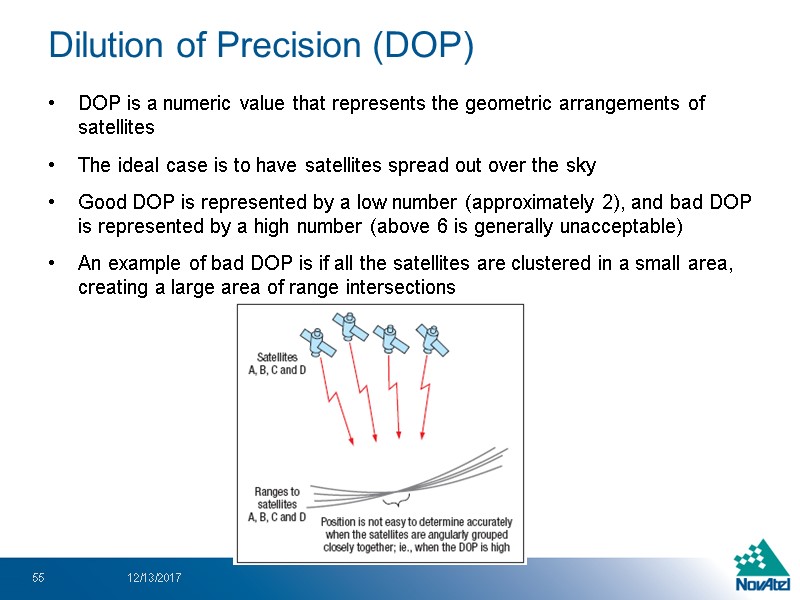 Dilution of Precision (DOP)

• DOP is a numeric value that represents the geometric arrangements of satellites

• The ideal case is to have satellites spread out over the sky

• Good DOP is represented by a low number (approximately 2), and bad DOP is represented by a high number (above 6 is generally unacceptable)

• An example of bad DOP is if all the satellites are clustered in a small area, creating a large area of range intersections

Satellites A, B, C and D

Ranges to satellites A, B, C and D

Position is not easy to determine accurately when the satellites are angularly grouped closely together; ie., when the DOP is high

55

12/13/2017

NovAtel